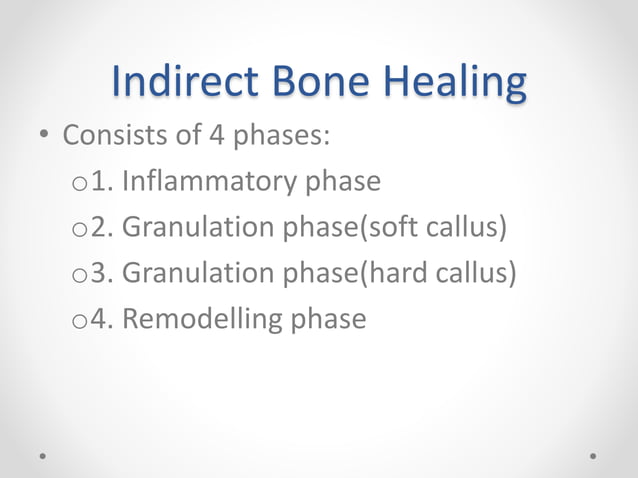 Indirect Bone Healing

• Consists of 4 phases:
  o 1. Inflammatory phase
  o 2. Granulation phase(soft callus)
  o 3. Granulation phase(hard callus)
  o 4. Remodelling phase